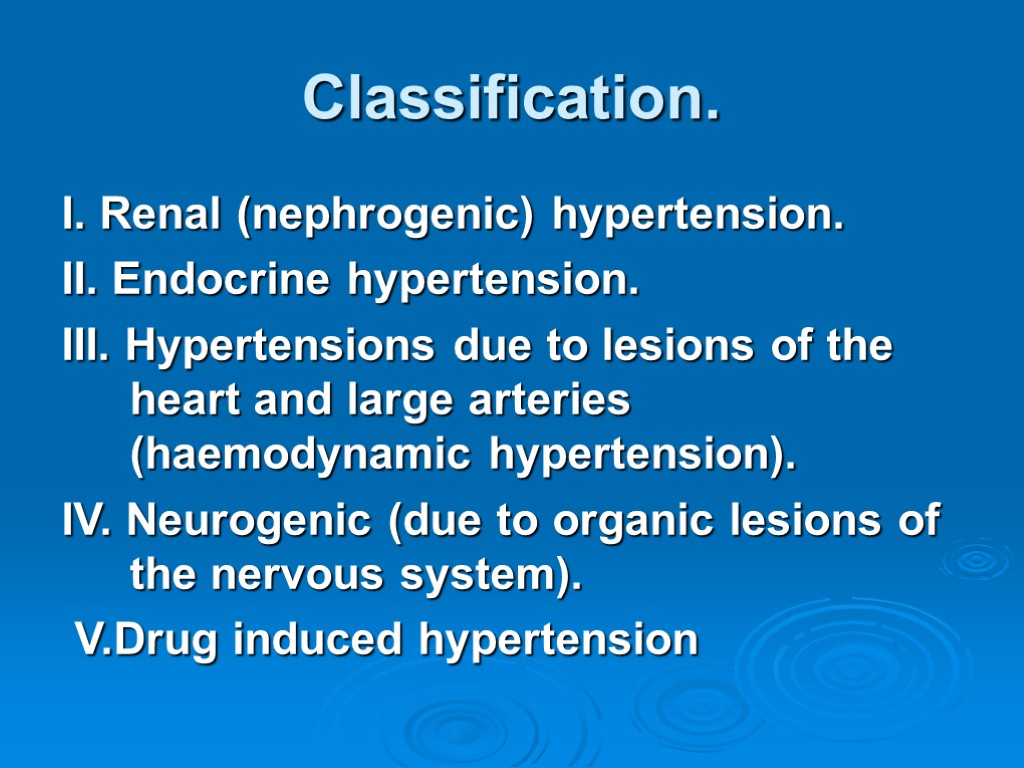 Classification.

I. Renal (nephrogenic) hypertension.

II. Endocrine hypertension.

III. Hypertensions due to lesions of the heart and large arteries (haemodynamic hypertension).

IV. Neurogenic (due to organic lesions of the nervous system).

V.Drug induced hypertension